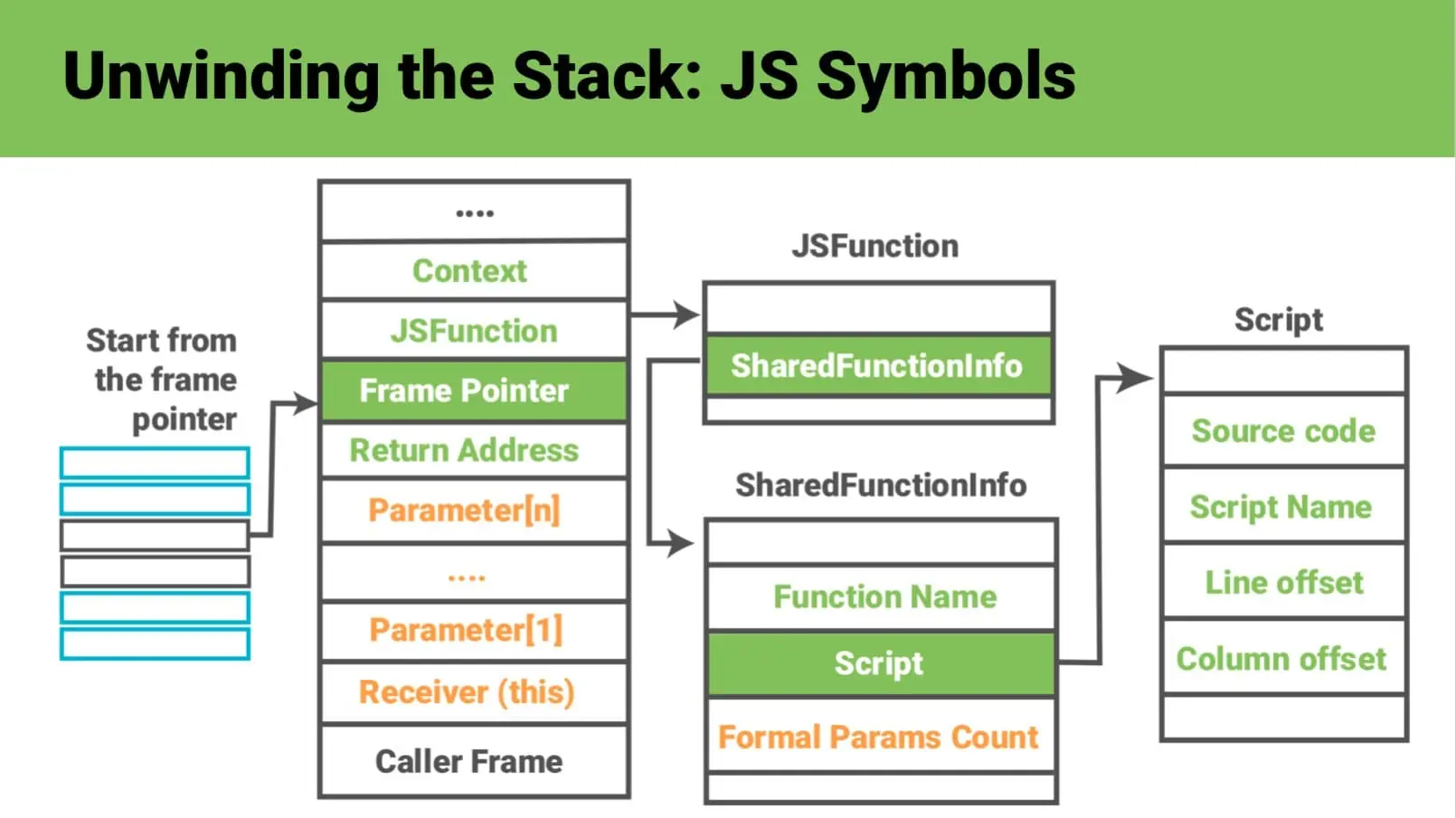 Unwinding the Stack: JS Symbols

Start from the frame pointer

....
Context
JSFunction
Frame Pointer
Return Address
Parameter[n]
....
Parameter[1]
Receiver (this)
Caller Frame

JSFunction
SharedFunctionInfo

SharedFunctionInfo
Function Name
Script
Formal Params Count

Script
Source code
Script Name
Line offset
Column offset